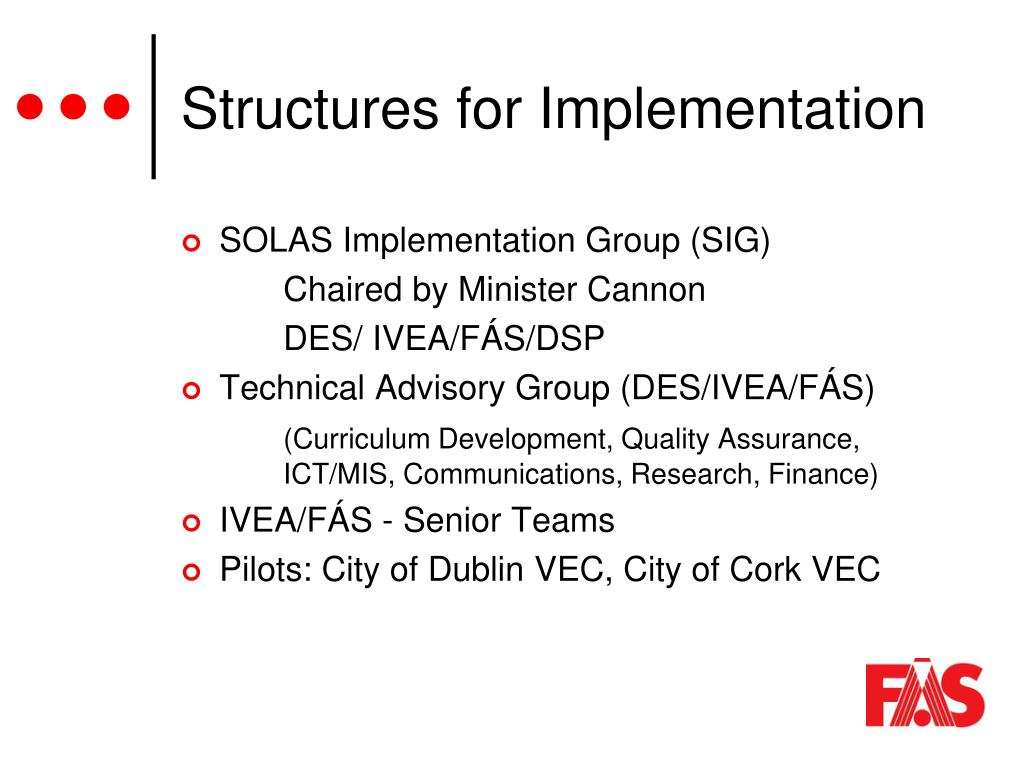 Structures for Implementation

SOLAS Implementation Group (SIG)
Chaired by Minister Cannon
DES/ IVEA/FÁS/DSP

Technical Advisory Group (DES/IVEA/FÁS)
(Curriculum Development, Quality Assurance, ICT/MIS, Communications, Research, Finance)

IVEA/FÁS - Senior Teams

Pilots: City of Dublin VEC, City of Cork VEC

FÁS